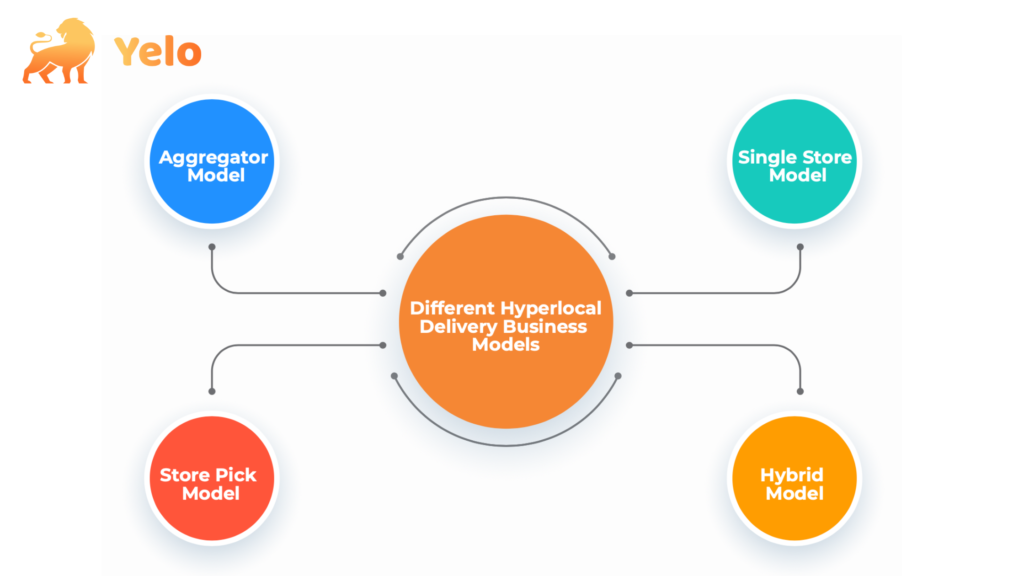 Yelo

Aggregator Model

Single Store Model

Different Hyperlocal Delivery Business Models

Store Pick Model

Hybrid Model